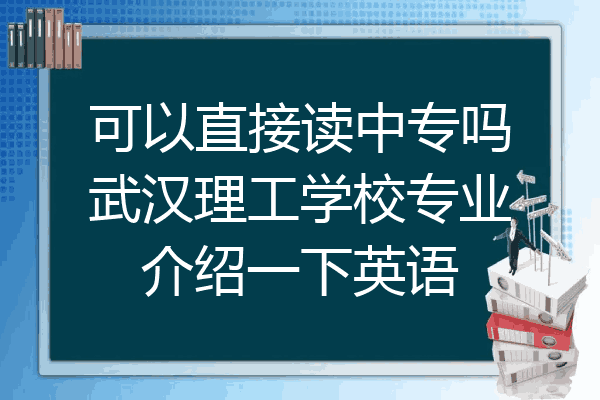 可以直接读中专吗
武汉理工学校专业
介绍一下英语